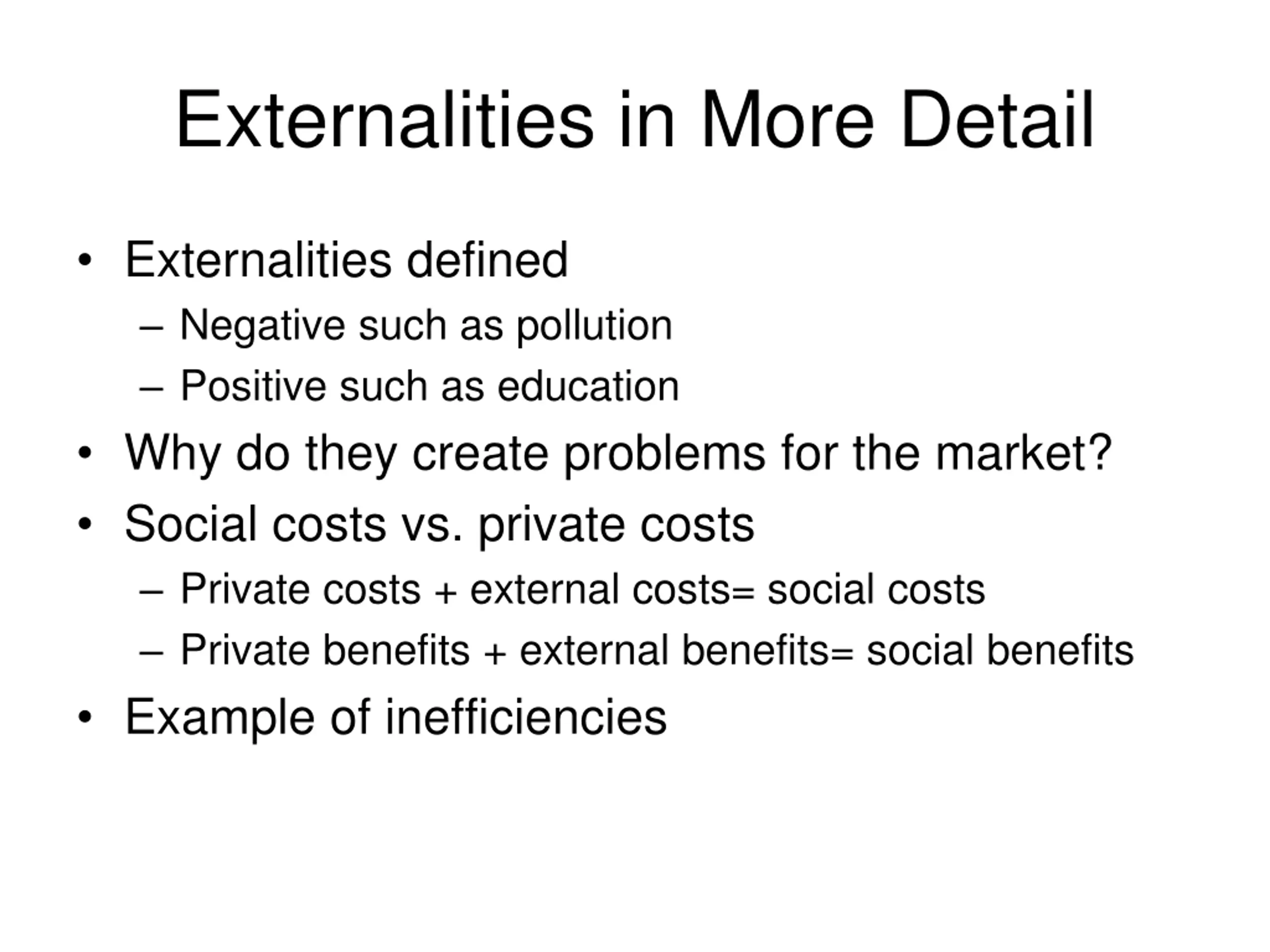 Externalities in More Detail

• Externalities defined
– Negative such as pollution
– Positive such as education
• Why do they create problems for the market?
• Social costs vs. private costs
– Private costs + external costs= social costs
– Private benefits + external benefits= social benefits
• Example of inefficiencies